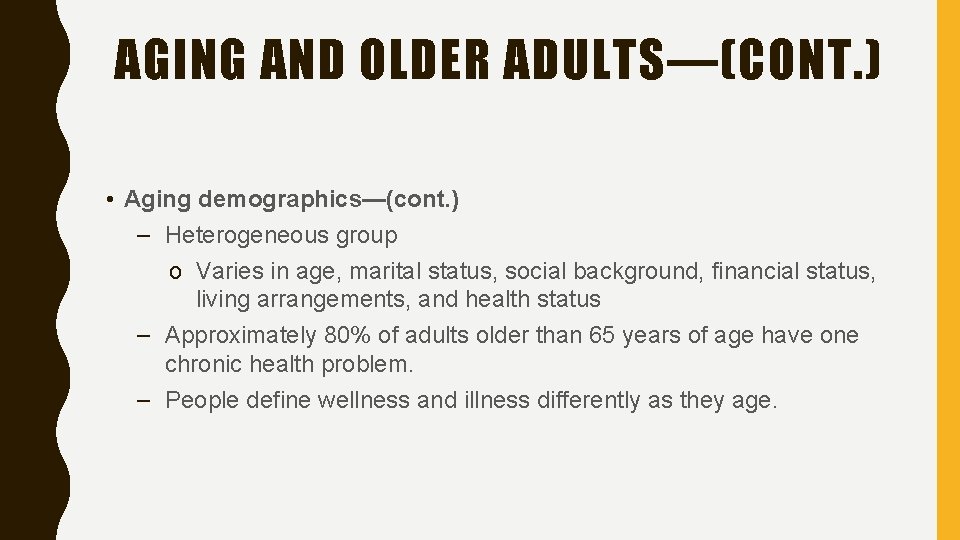 AGING AND OLDER ADULTS—(CONT.)

• Aging demographics—(cont.)
– Heterogeneous group
o Varies in age, marital status, social background, financial status, living arrangements, and health status
– Approximately 80% of adults older than 65 years of age have one chronic health problem.
– People define wellness and illness differently as they age.